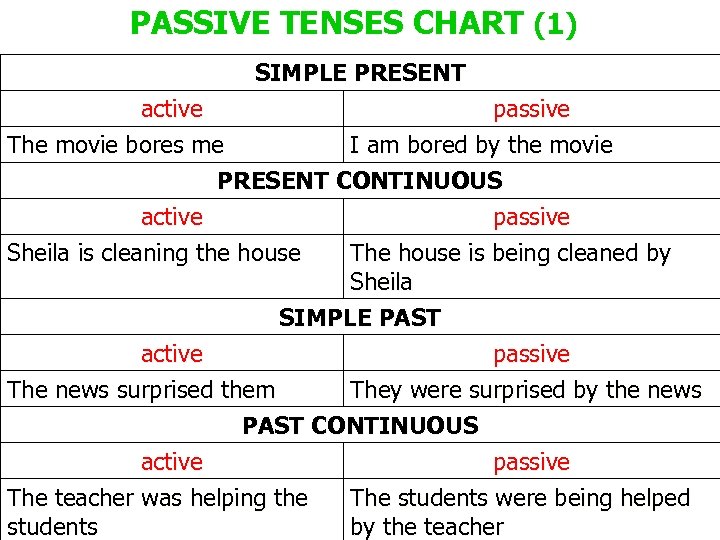 PASSIVE TENSES CHART (1)

| SIMPLE PRESENT | |
|---|---|
| active | passive |
| The movie bores me | I am bored by the movie |
| PRESENT CONTINUOUS | |
| active | passive |
| Sheila is cleaning the house | The house is being cleaned by Sheila |
| SIMPLE PAST | |
| active | passive |
| The news surprised them | They were surprised by the news |
| PAST CONTINUOUS | |
| active | passive |
| The teacher was helping the students | The students were being helped by the teacher |